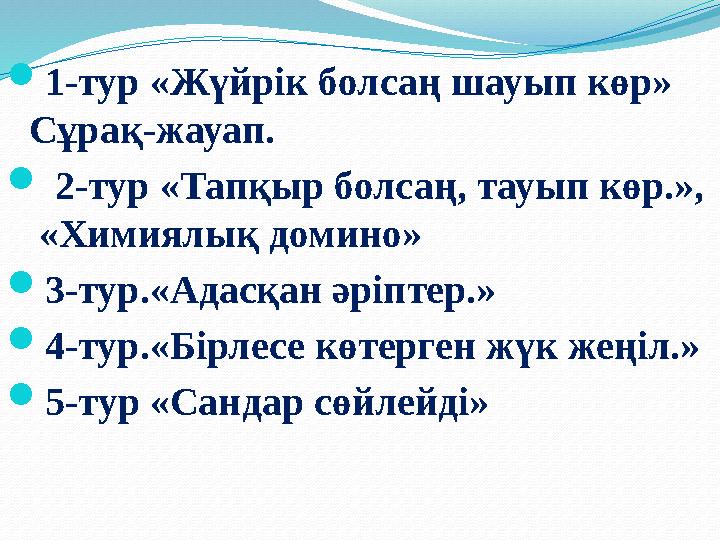 1-тур «Жүйрік болсаң шауып көр» Сұрақ-жауап.

2-тур «Тапқыр болсаң, тауып көр.», «Химиялық домино»

3-тур.«Адасқан әріптер.»

4-тур.«Бірлесе көтерген жүк жеңіл.»

5-тур «Сандар сөйлейді»